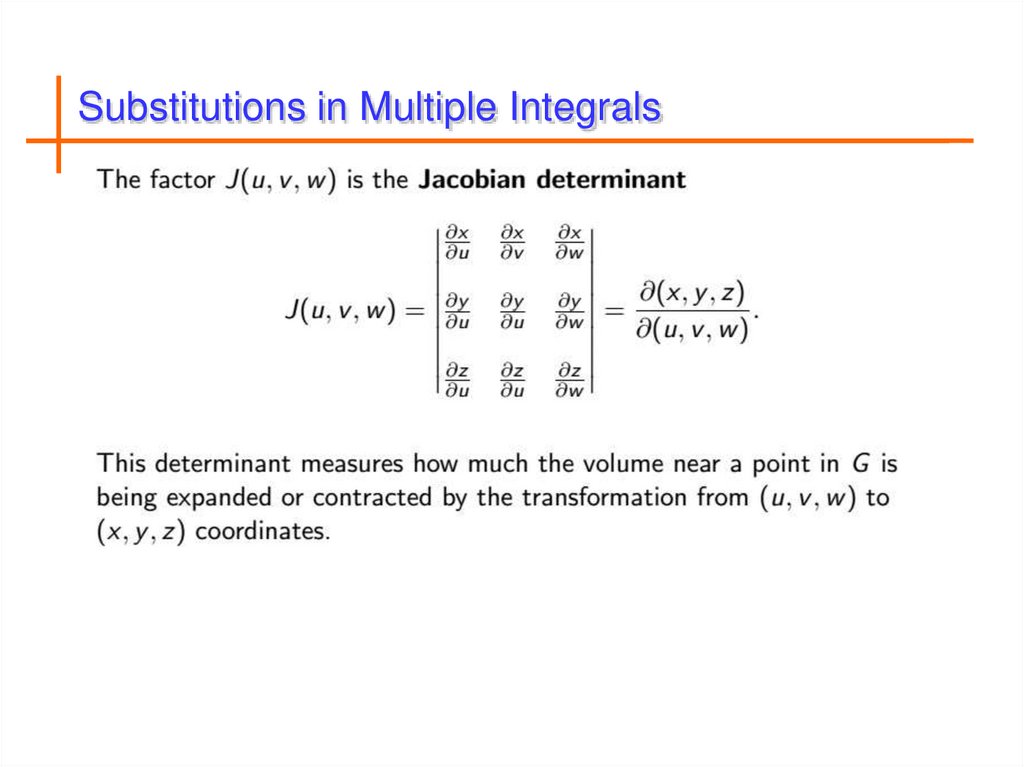 Substitutions in Multiple Integrals

The factor $J(u, v, w)$ is the **Jacobian determinant**

$J(u, v, w) = \begin{vmatrix} \frac{\partial x}{\partial u} & \frac{\partial x}{\partial v} & \frac{\partial x}{\partial w} \\ \frac{\partial y}{\partial u} & \frac{\partial y}{\partial u} & \frac{\partial y}{\partial w} \\ \frac{\partial z}{\partial u} & \frac{\partial z}{\partial u} & \frac{\partial z}{\partial w} \end{vmatrix} = \frac{\partial(x, y, z)}{\partial(u, v, w)}.$

This determinant measures how much the volume near a point in $G$ is being expanded or contracted by the transformation from $(u, v, w)$ to $(x, y, z)$ coordinates.